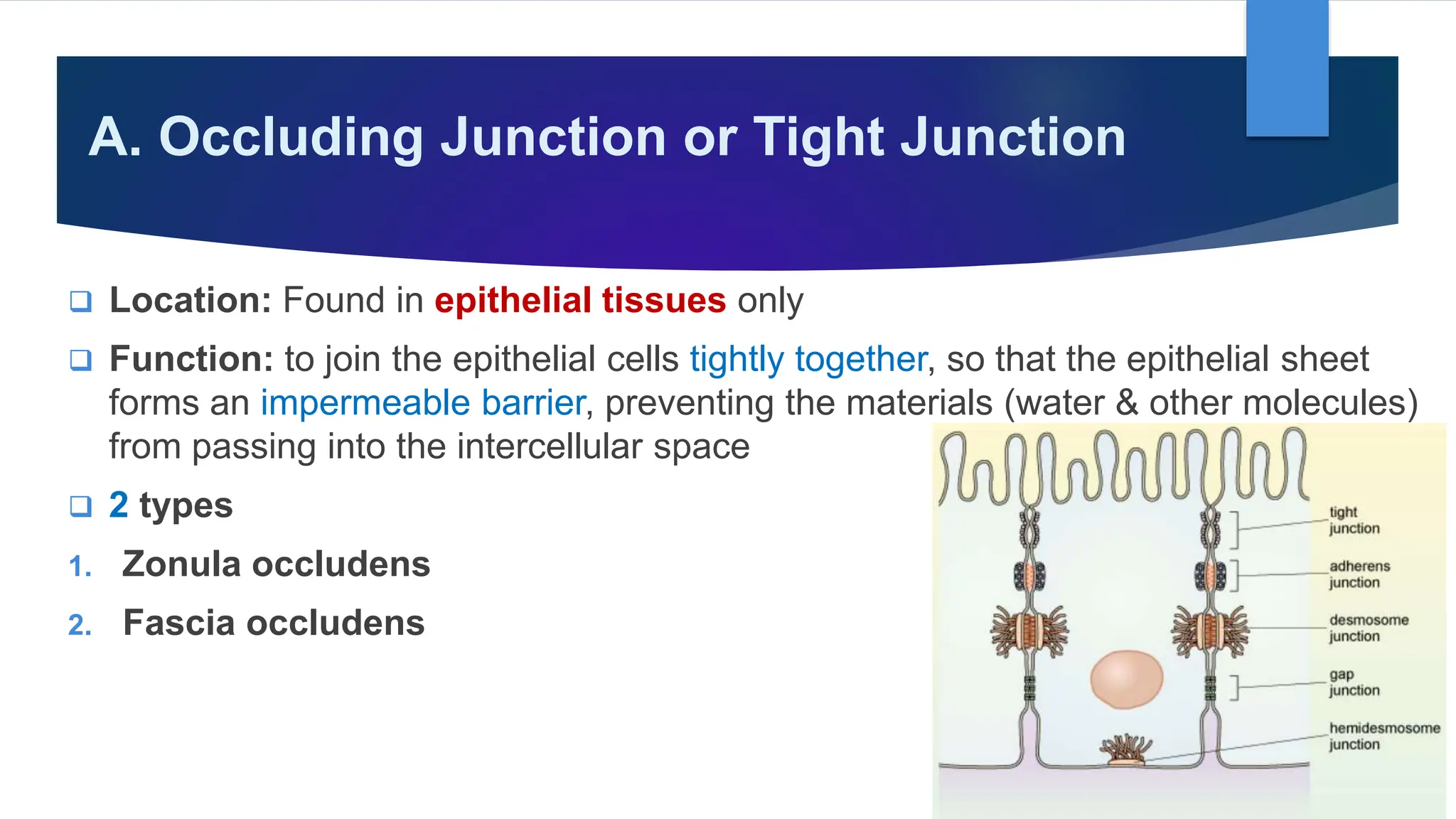 A. Occluding Junction or Tight Junction

❑ Location: Found in epithelial tissues only

❑ Function: to join the epithelial cells tightly together, so that the epithelial sheet forms an impermeable barrier, preventing the materials (water & other molecules) from passing into the intercellular space

❑ 2 types

1. Zonula occludens

2. Fascia occludens

tight junction

adherens junction

desmosome junction

gap junction

hemidesmosome junction